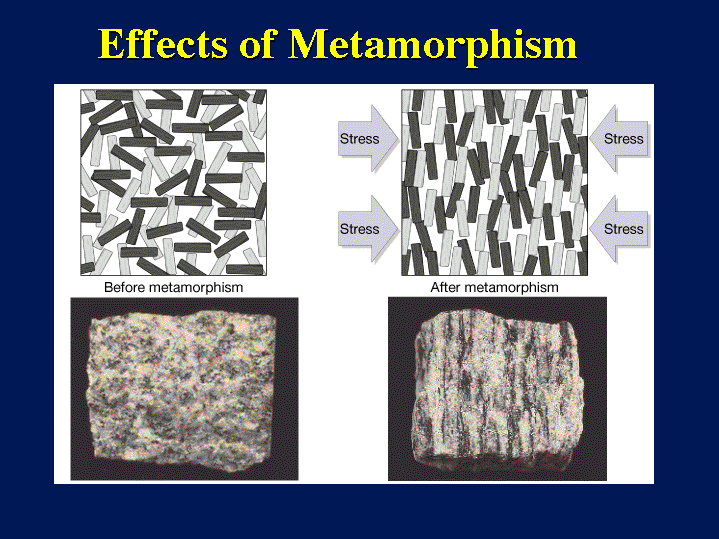 Effects of Metamorphism

Stress

Stress

Stress

Stress

Before metamorphism

After metamorphism